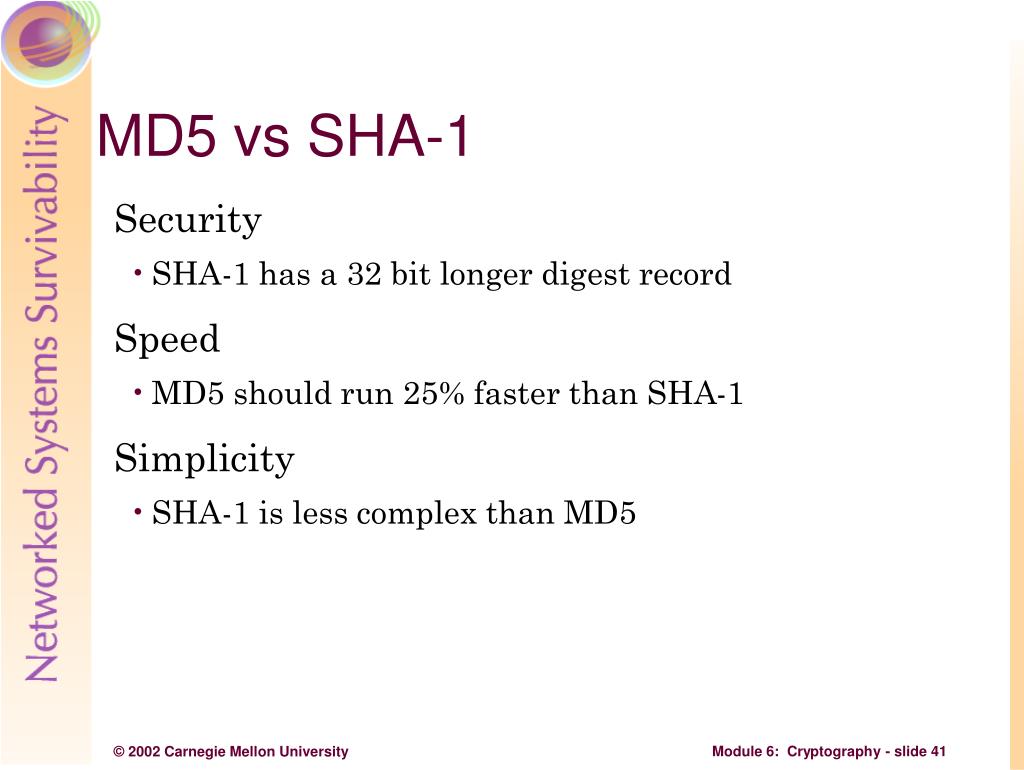 Networked Systems Survivability

MD5 vs SHA-1

Security

• SHA-1 has a 32 bit longer digest record

Speed

• MD5 should run 25% faster than SHA-1

Simplicity

• SHA-1 is less complex than MD5

© 2002 Carnegie Mellon University

Module 6: Cryptography - slide 41